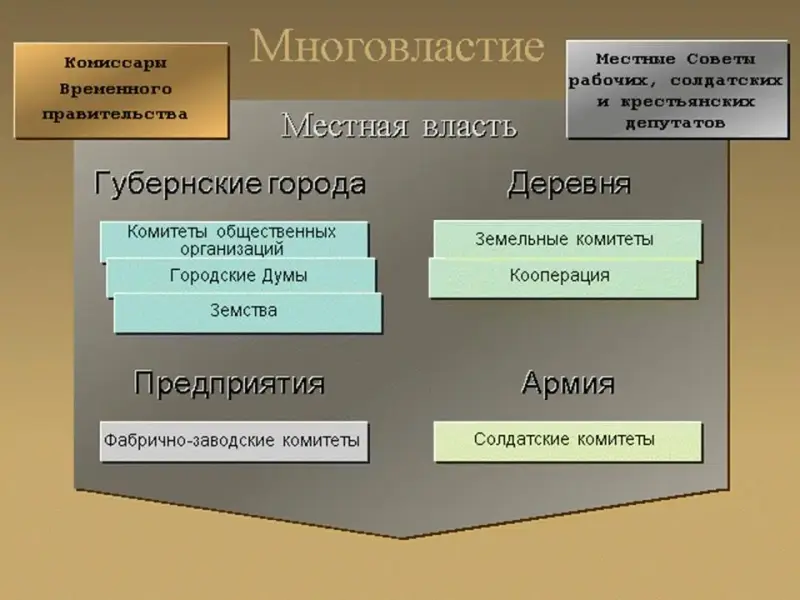 Многовластие

Комиссары Временного правительства

Местные Советы рабочих, солдатских и крестьянских депутатов

Местная власть

Губернские города

Комитеты общественных организаций

Городские Думы

Земства

Деревня

Земельные комитеты

Кооперация

Предприятия

Фабрично-заводские комитеты

Армия

Солдатские комитеты